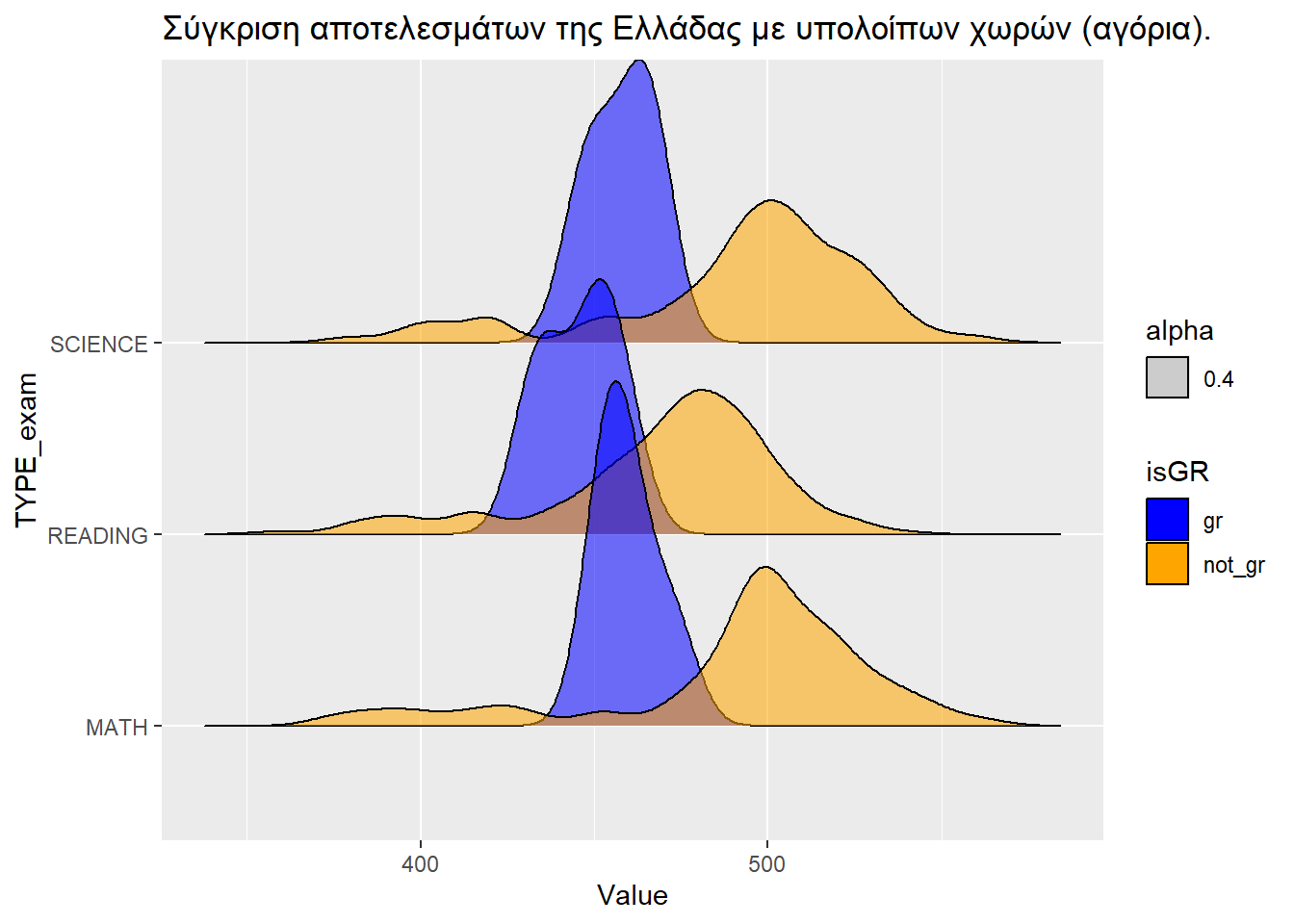 Σύγκριση αποτελεσμάτων της Ελλάδας με υπολοίπων χωρών (αγόρια).

TYPE_exam

SCIENCE

READING

MATH

400

500

Value

alpha

0.4

isGR

gr

not_gr